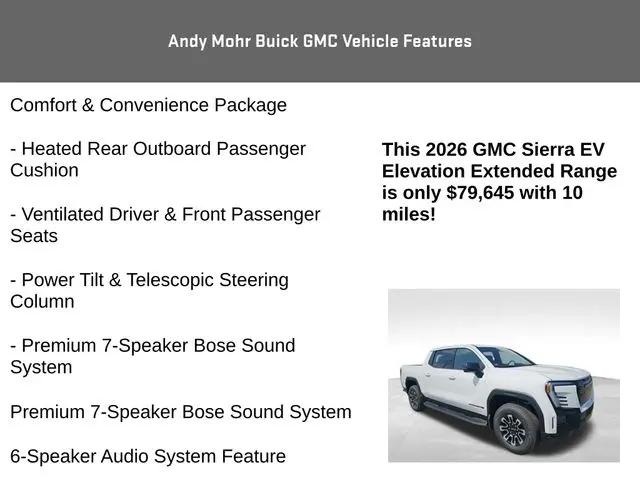 Andy Mohr Buick GMC Vehicle Features

Comfort & Convenience Package

- Heated Rear Outboard Passenger Cushion

- Ventilated Driver & Front Passenger Seats

- Power Tilt & Telescopic Steering Column

- Premium 7-Speaker Bose Sound System

Premium 7-Speaker Bose Sound System

6-Speaker Audio System Feature

This 2026 GMC Sierra EV Elevation Extended Range is only $79,645 with 10 miles!